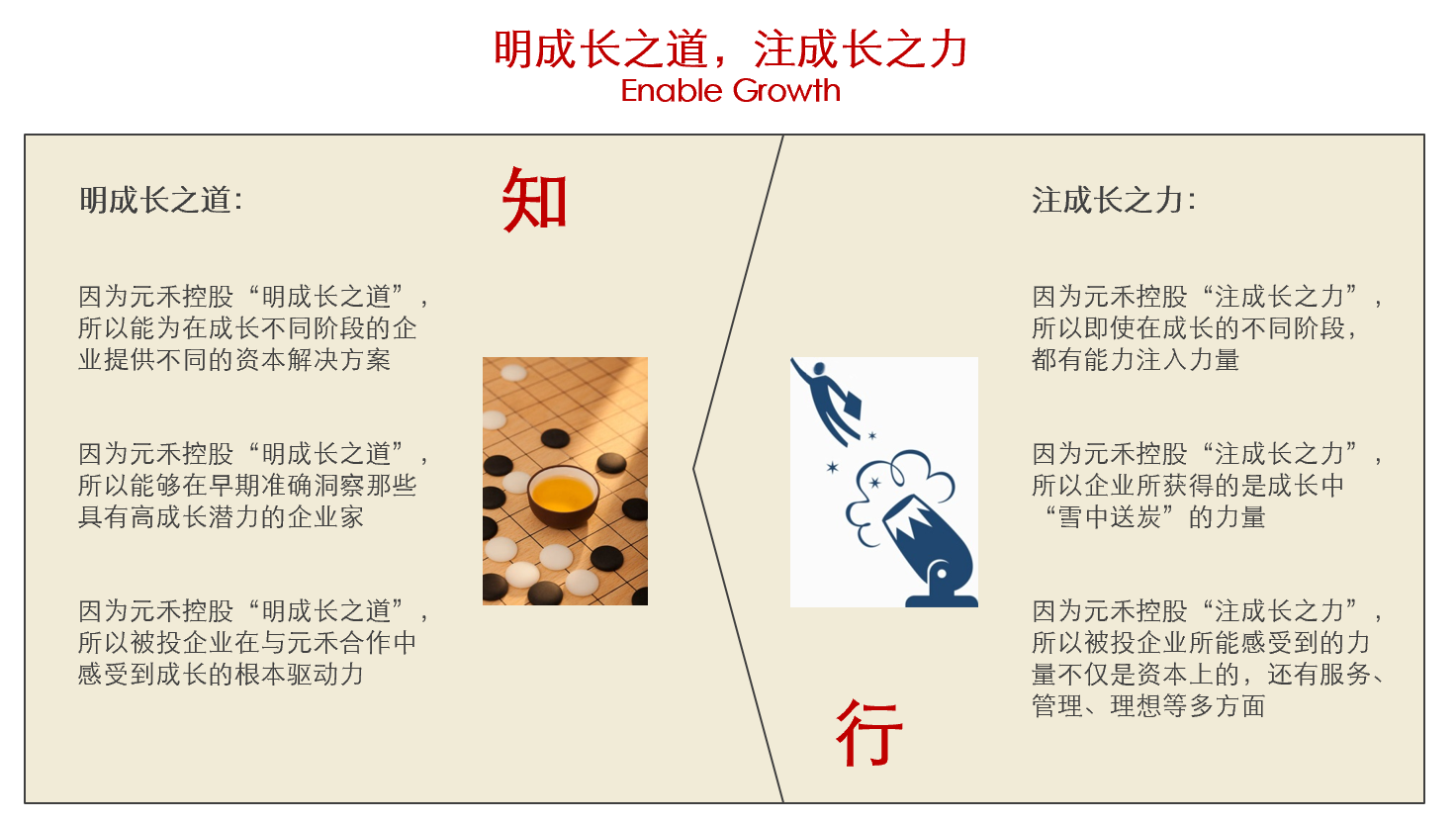 明成长之道，注成长之力
Enable Growth

明成长之道：

知

因为元禾控股“明成长之道”，所以能为在成长不同阶段的企业提供不同的资本解决方案

因为元禾控股“明成长之道”，所以能够在早期准确洞察那些具有高成长潜力的企业家

因为元禾控股“明成长之道”，所以被投企业在与元禾合作中感受到成长的根本驱动力

注成长之力：

因为元禾控股“注成长之力”，所以即使在成长的不同阶段，都有能力注入力量

因为元禾控股“注成长之力”，所以企业所获得的是成长中“雪中送炭”的力量

因为元禾控股“注成长之力”，所以被投企业所能感受到的力量不仅是资本上的，还有服务、管理、理想等多方面

行